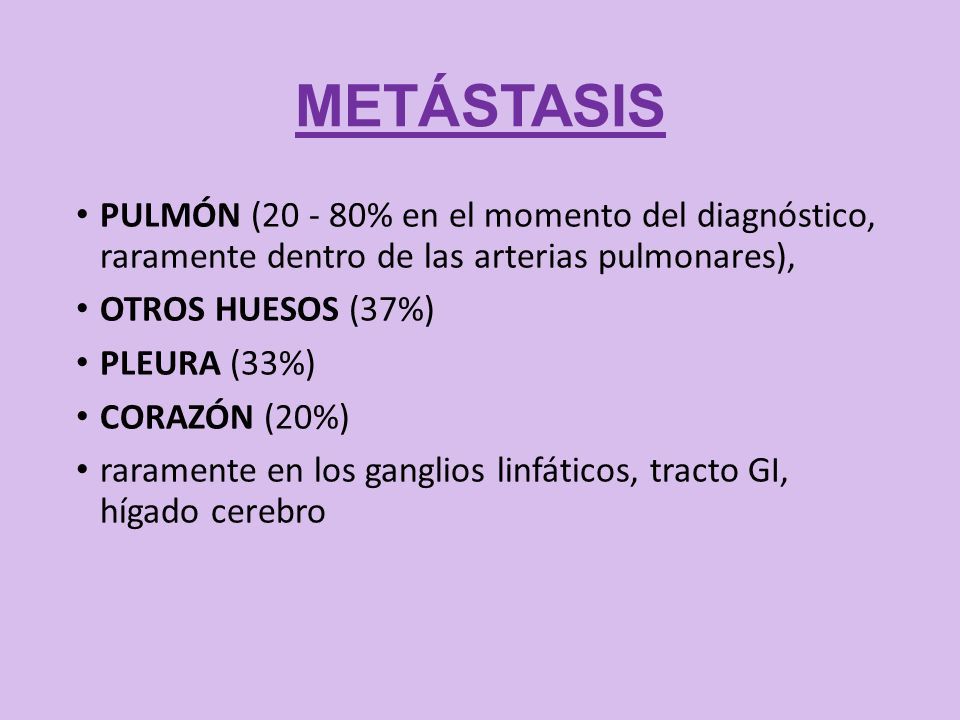 METÁSTASIS

• PULMÓN (20 - 80% en el momento del diagnóstico, raramente dentro de las arterias pulmonares),
• OTROS HUESOS (37%)
• PLEURA (33%)
• CORAZÓN (20%)
• raramente en los ganglios linfáticos, tracto GI, hígado cerebro